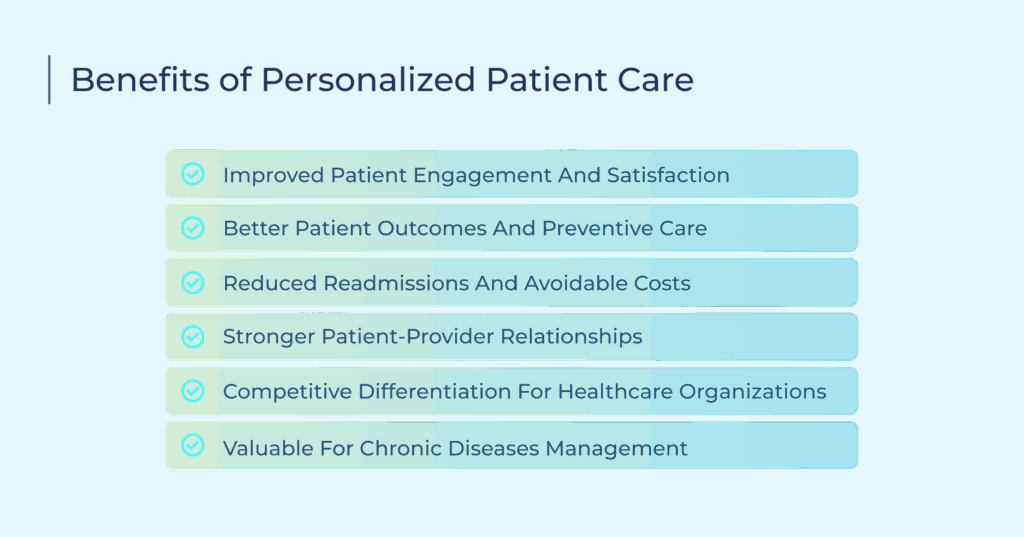 Benefits of Personalized Patient Care

Improved Patient Engagement And Satisfaction

Better Patient Outcomes And Preventive Care

Reduced Readmissions And Avoidable Costs

Stronger Patient-Provider Relationships

Competitive Differentiation For Healthcare Organizations

Valuable For Chronic Diseases Management